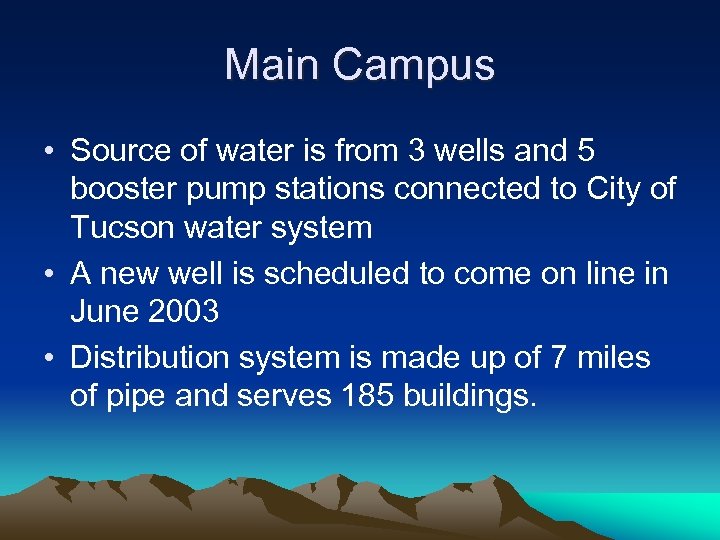 Main Campus

• Source of water is from 3 wells and 5 booster pump stations connected to City of Tucson water system

• A new well is scheduled to come on line in June 2003

• Distribution system is made up of 7 miles of pipe and serves 185 buildings.